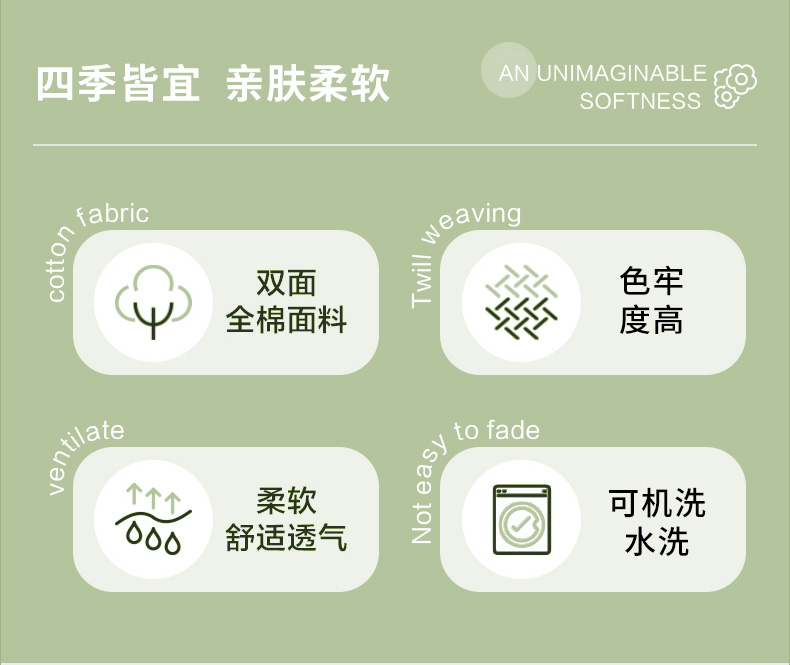 四季皆宜 亲肤柔软

AN UNIMAGINABLE SOFTNESS

cotton fabric

双面
全棉面料

Twill weaving

色牢
度高

ventilate

柔软
舒适透气

Not easy to fade

可机洗
水洗